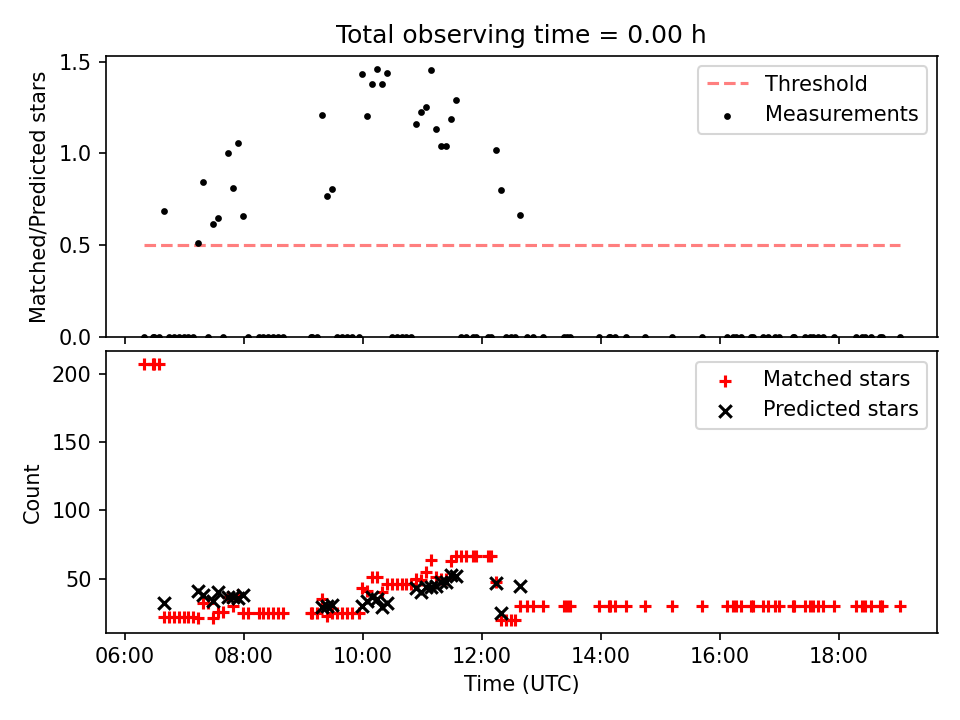 Total observing time = 0.00 h

Matched/Predicted stars

1.5
1.0
0.5
0.0

Threshold
Measurements

Count

200
150
100
50

Matched stars
Predicted stars

06:00
08:00
10:00
12:00
14:00
16:00
18:00

Time (UTC)